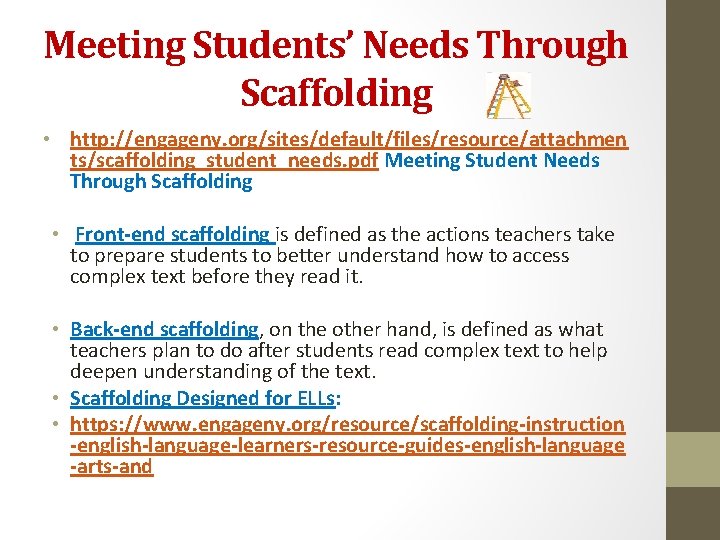 Meeting Students' Needs Through Scaffolding

• http://engageny.org/sites/default/files/resource/attachments/scaffolding_student_needs.pdf Meeting Student Needs Through Scaffolding

• Front-end scaffolding is defined as the actions teachers take to prepare students to better understand how to access complex text before they read it.

• Back-end scaffolding, on the other hand, is defined as what teachers plan to do after students read complex text to help deepen understanding of the text.

• Scaffolding Designed for ELLs:

• https://www.engageny.org/resource/scaffolding-instruction-english-language-learners-resource-guides-english-language-arts-and